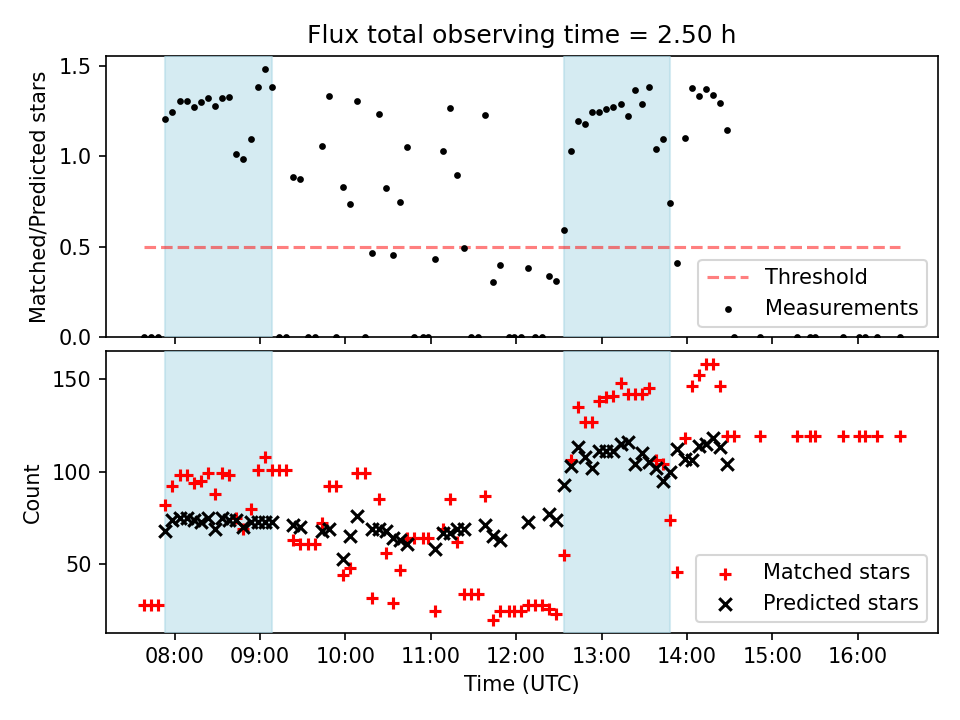 Flux total observing time = 2.50 h

Matched/Predicted stars

1.5
1.0
0.5
0.0

Threshold
Measurements

Count

150
100
50

Matched stars
Predicted stars

08:00 09:00 10:00 11:00 12:00 13:00 14:00 15:00 16:00

Time (UTC)